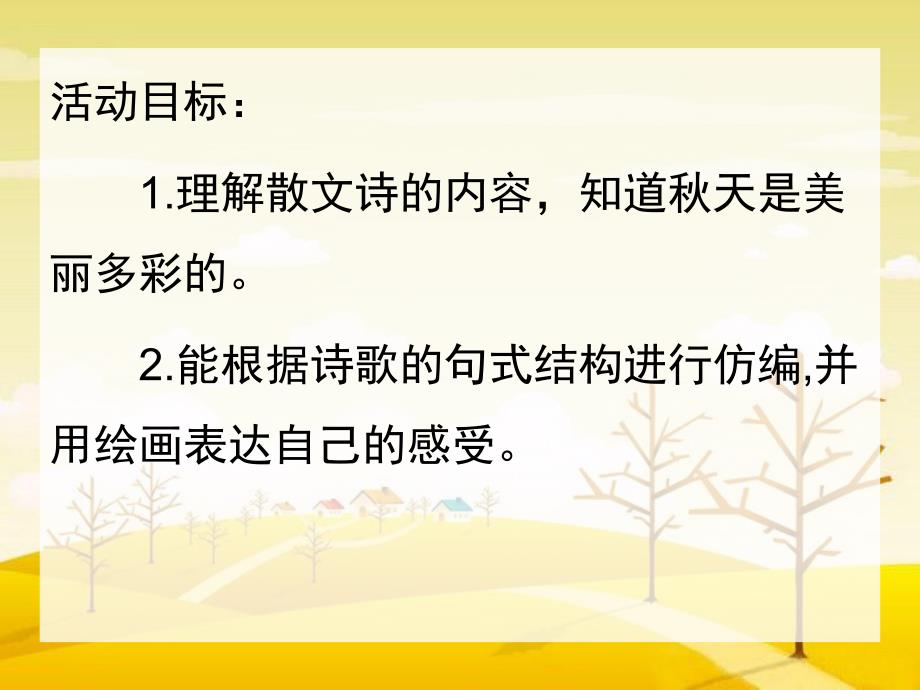 活动目标：

1.理解散文诗的内容，知道秋天是美丽多彩的。

2.能根据诗歌的句式结构进行仿编,并用绘画表达自己的感受。